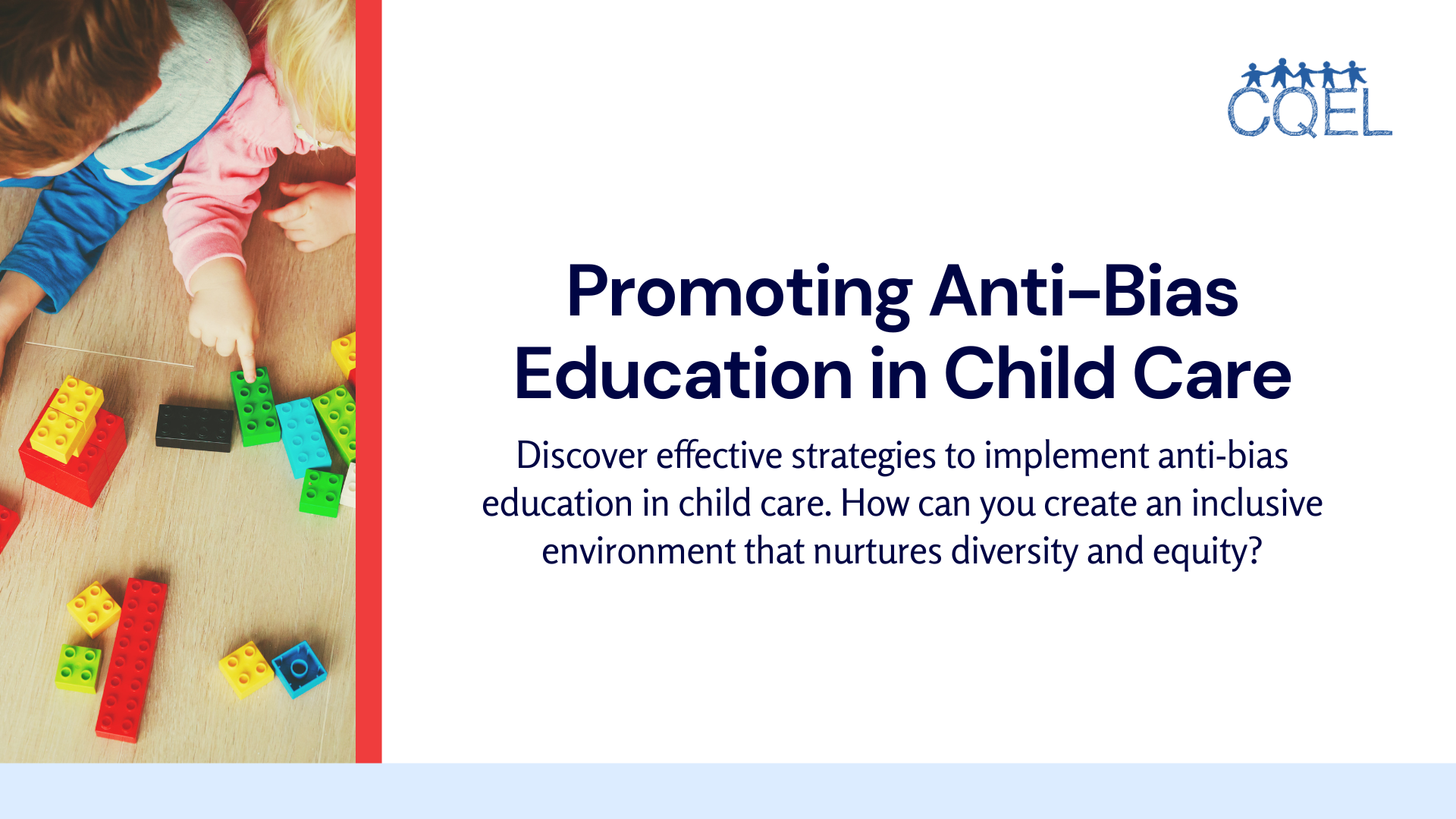 CQEL

Promoting Anti-Bias Education in Child Care

Discover effective strategies to implement anti-bias education in child care. How can you create an inclusive environment that nurtures diversity and equity?